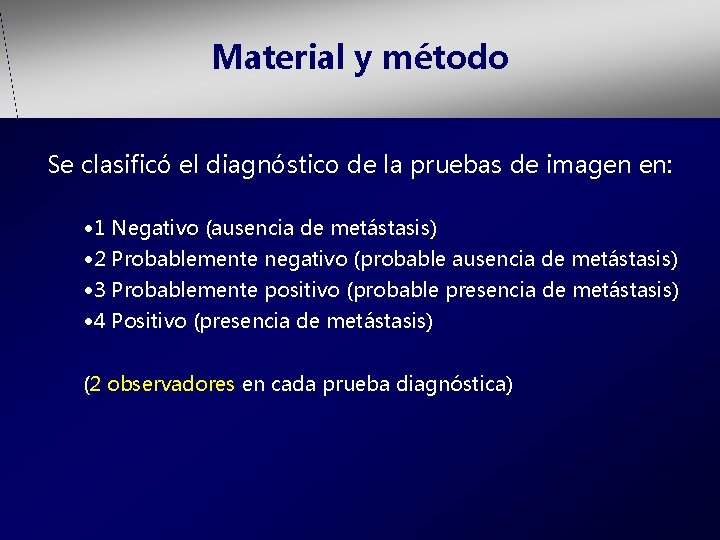 Material y método

Se clasificó el diagnóstico de la pruebas de imagen en:

•1 Negativo (ausencia de metástasis)
•2 Probablemente negativo (probable ausencia de metástasis)
•3 Probablemente positivo (probable presencia de metástasis)
•4 Positivo (presencia de metástasis)

(2 observadores en cada prueba diagnóstica)